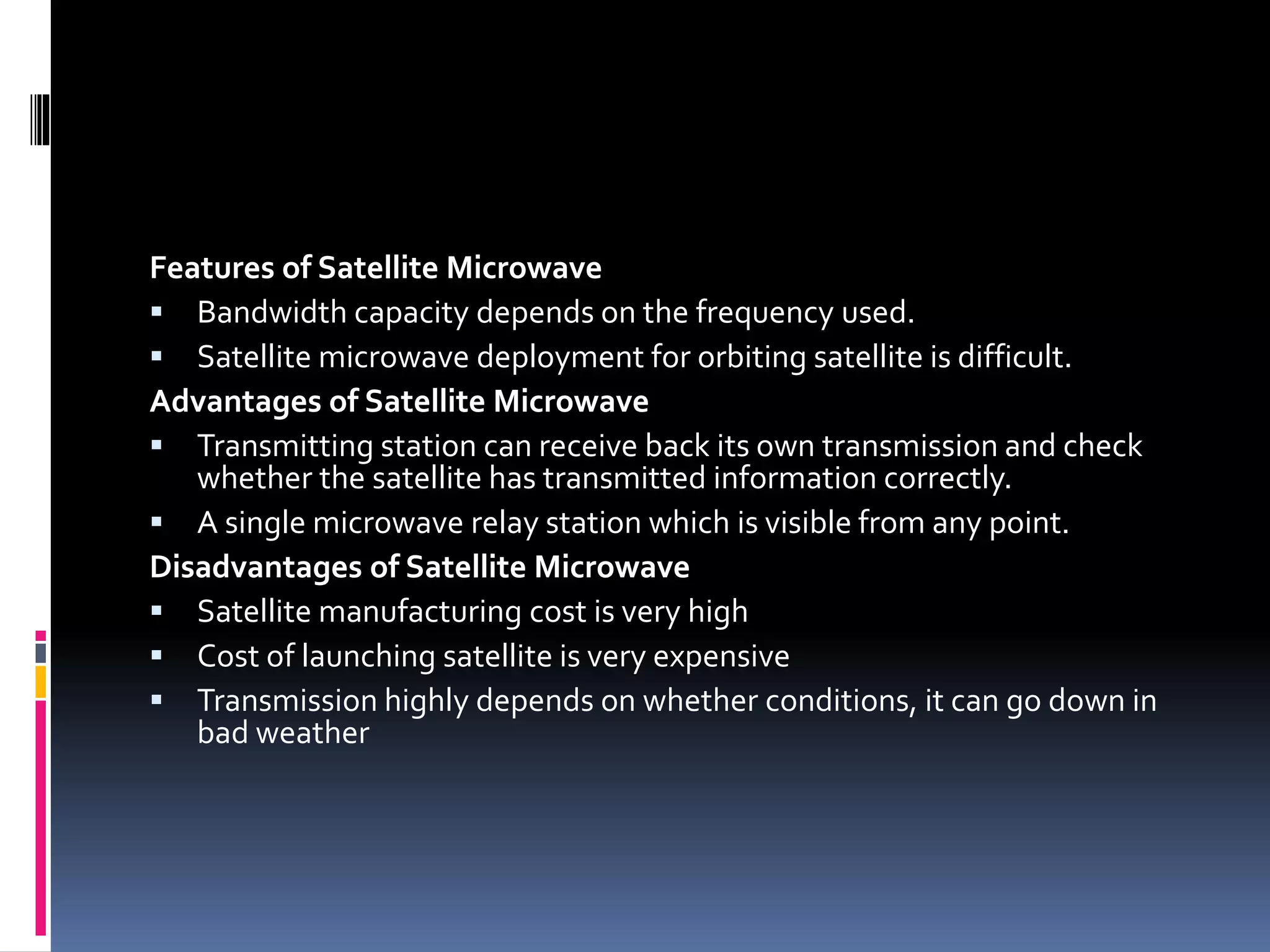 Features of Satellite Microwave

▪ Bandwidth capacity depends on the frequency used.

▪ Satellite microwave deployment for orbiting satellite is difficult.

Advantages of Satellite Microwave

▪ Transmitting station can receive back its own transmission and check whether the satellite has transmitted information correctly.

▪ A single microwave relay station which is visible from any point.

Disadvantages of Satellite Microwave

▪ Satellite manufacturing cost is very high

▪ Cost of launching satellite is very expensive

▪ Transmission highly depends on whether conditions, it can go down in bad weather